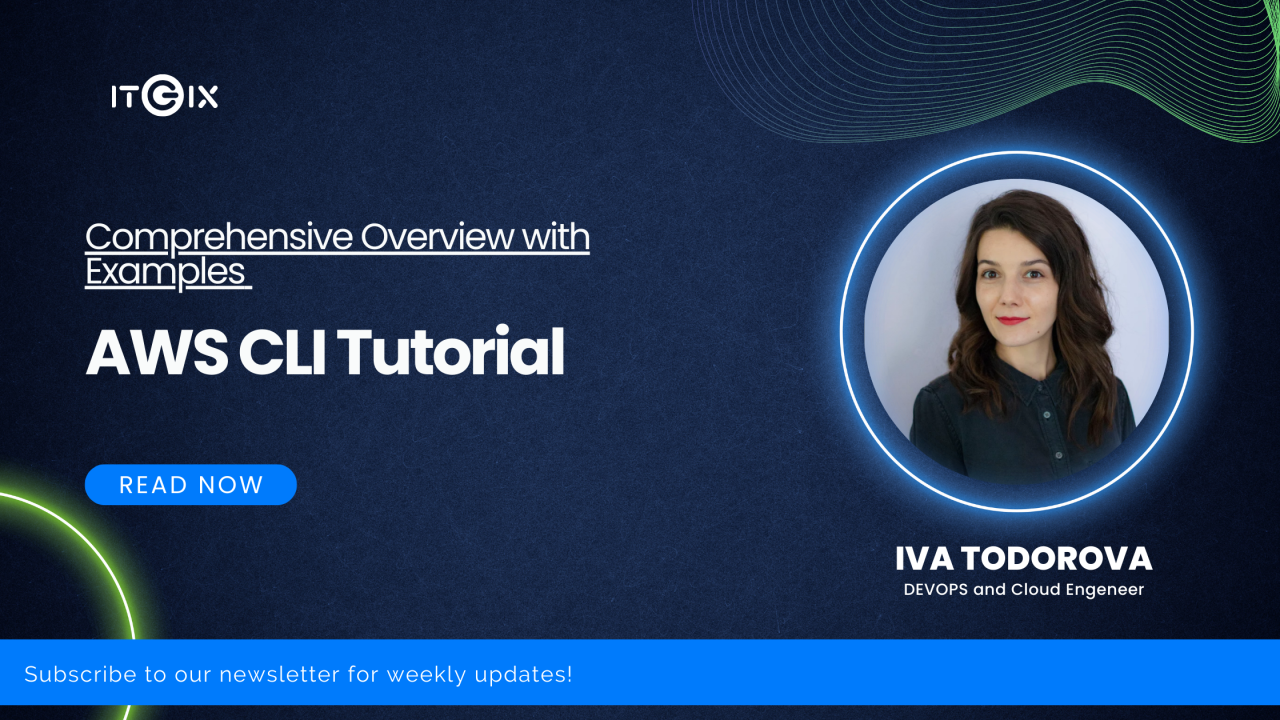 ITGIX

Comprehensive Overview with Examples

AWS CLI Tutorial

READ NOW

IVA TODOROVA
DEVOPS and Cloud Engeneer

Subscribe to our newsletter for weekly updates!